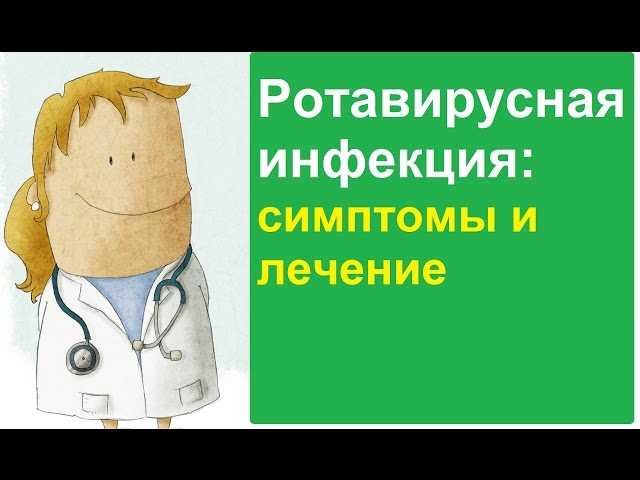 Ротавирусная инфекция: симптомы и лечение